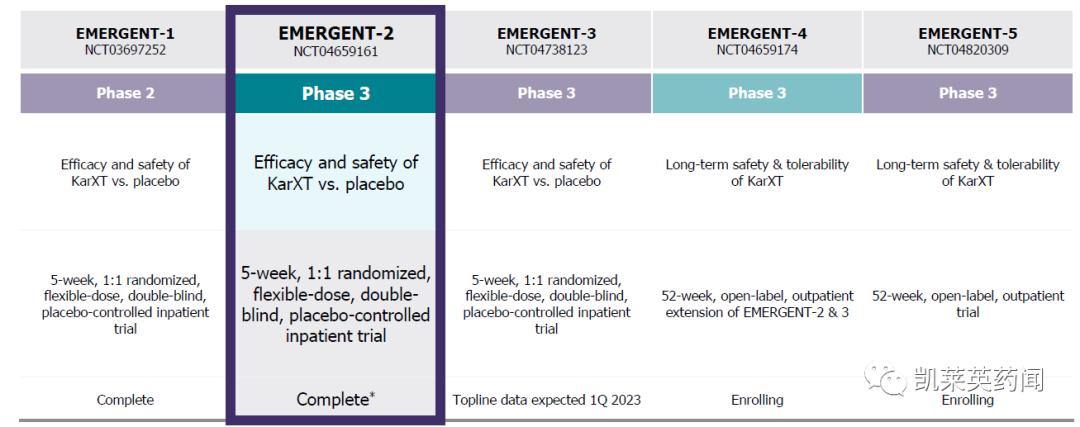 | EMERGENT-1 NCT03697252 | EMERGENT-2 NCT04659161 | EMERGENT-3 NCT04738123 | EMERGENT-4 NCT04659174 | EMERGENT-5 NCT04820309 |
|---|---|---|---|---|
| Phase 2 | Phase 3 | Phase 3 | Phase 3 | Phase 3 |
| Efficacy and safety of KarXT vs. placebo | Efficacy and safety of KarXT vs. placebo | Efficacy and safety of KarXT vs. placebo | Long-term safety & tolerability of KarXT | Long-term safety & tolerability of KarXT |
| 5-week, 1:1 randomized, flexible-dose, double-blind, placebo-controlled inpatient trial | 5-week, 1:1 randomized, flexible-dose, double-blind, placebo-controlled inpatient trial | 5-week, 1:1 randomized, flexible-dose, double-blind, placebo-controlled inpatient trial | 52-week, open-label, outpatient extension of EMERGENT-2 & 3 | 52-week, open-label, outpatient trial |
| Complete | Complete* | Topline data expected 1Q 2023 | Enrolling | Enrolling |

凯莱英药闻